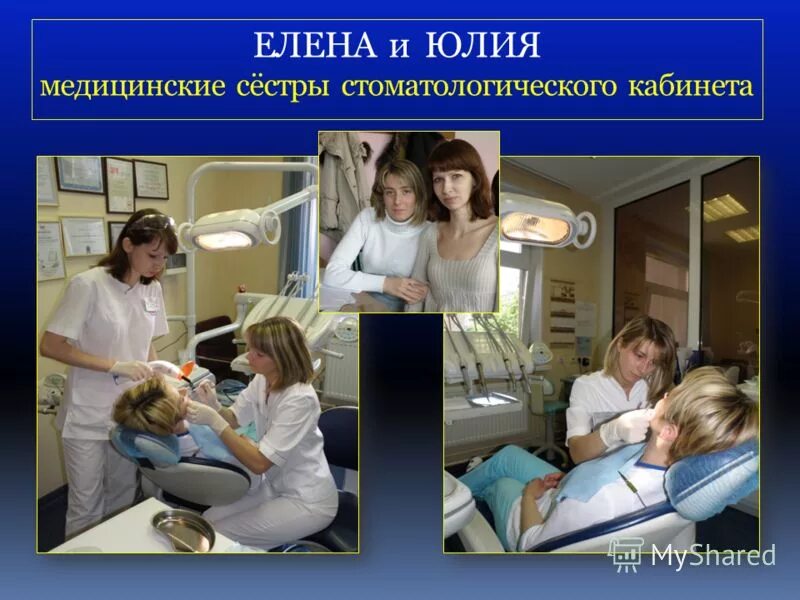 ЕЛЕНА и ЮЛИЯ
медицинские сёстры стоматологического кабинета

MyShared